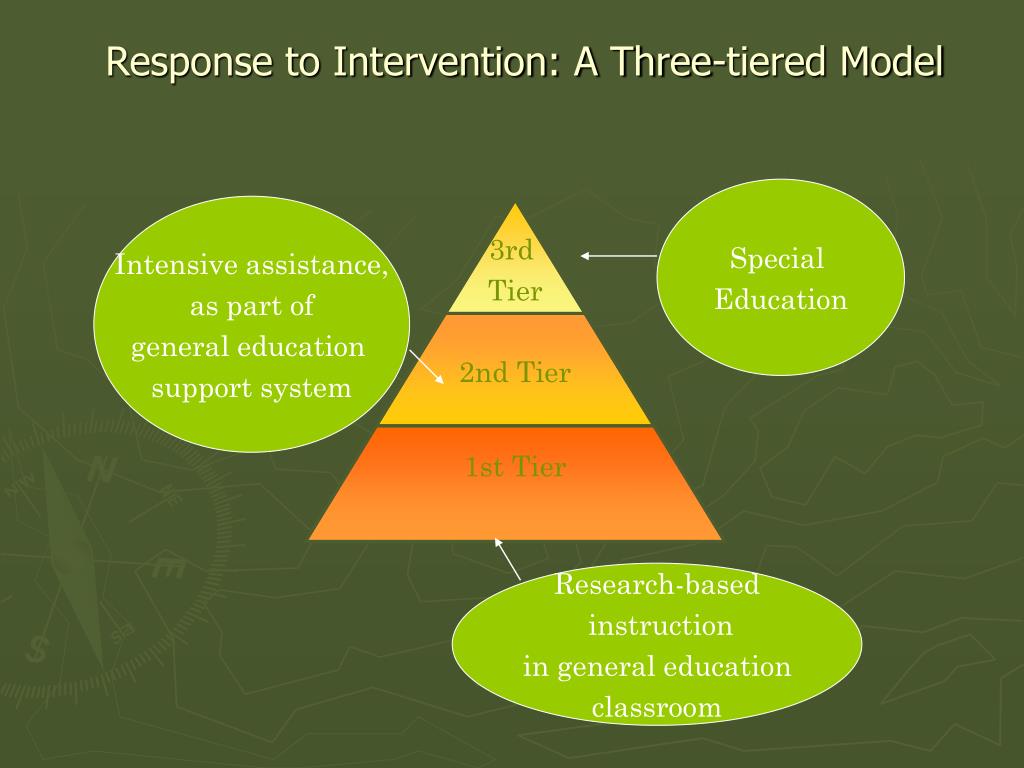 Response to Intervention: A Three-tiered Model

Intensive assistance, as part of general education support system

3rd Tier

2nd Tier

1st Tier

Special Education

Research-based instruction in general education classroom